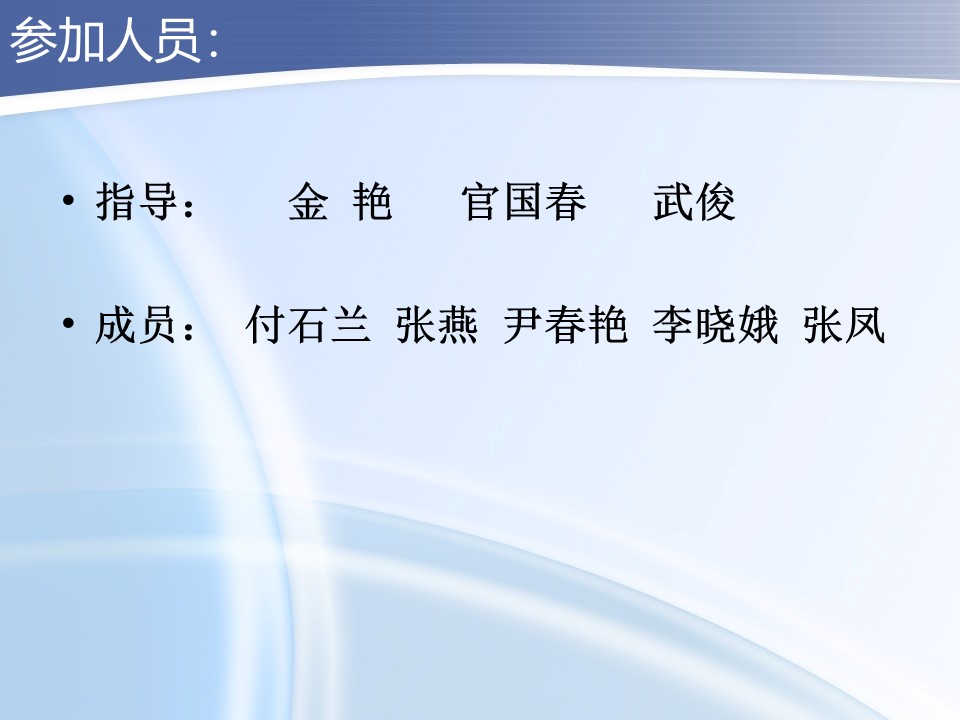 参加人员:

• 指导：　金 艳　官国春　武俊

• 成员：　付石兰 张燕 尹春艳 李晓娥 张凤